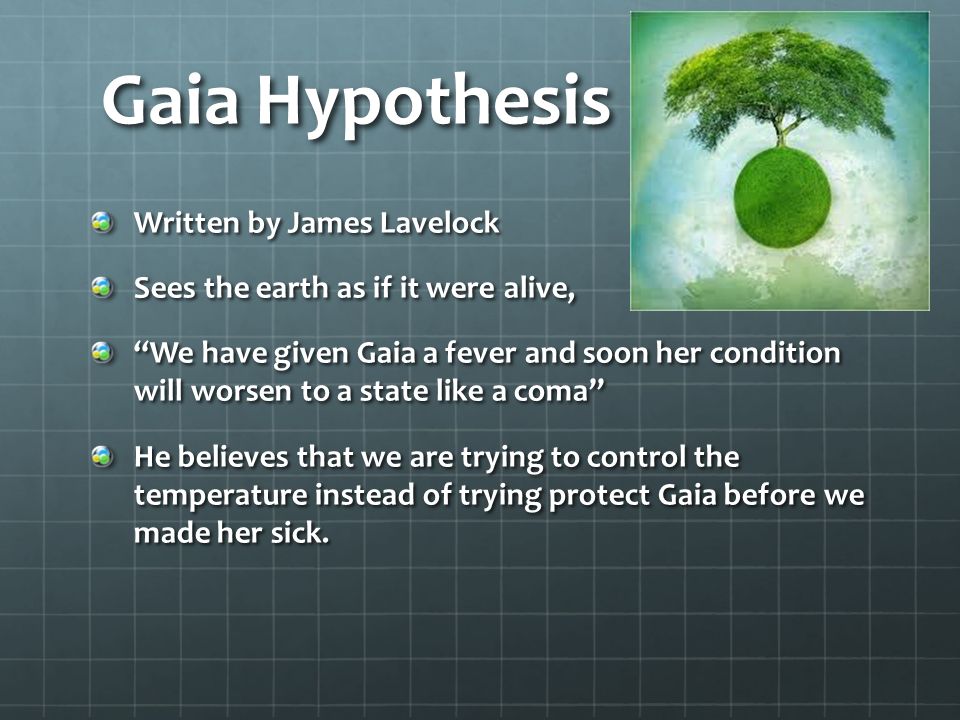 Gaia Hypothesis

Written by James Lavelock

Sees the earth as if it were alive,

“We have given Gaia a fever and soon her condition will worsen to a state like a coma”

He believes that we are trying to control the temperature instead of trying protect Gaia before we made her sick.